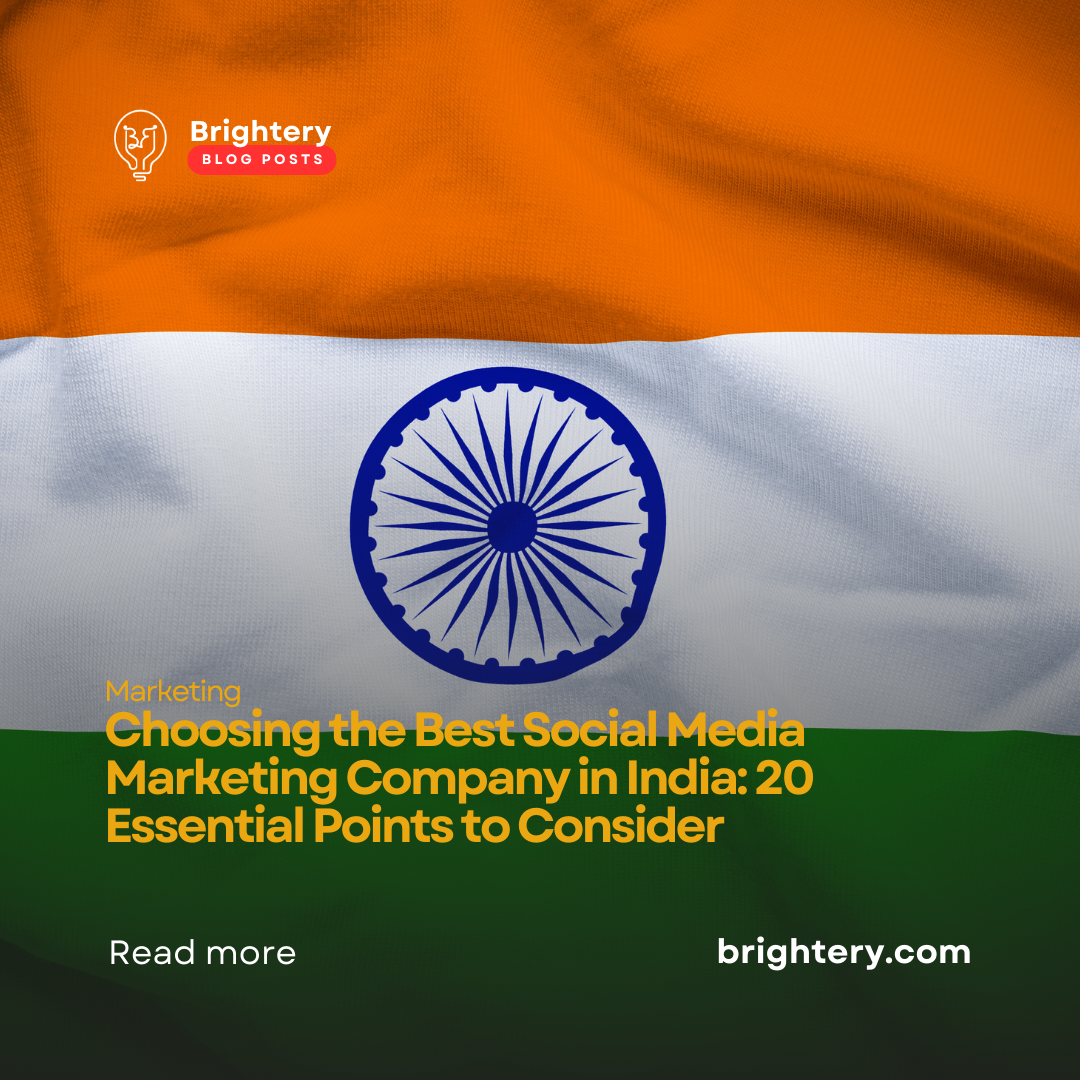 Brightery
BLOG POSTS

Marketing
Choosing the Best Social Media Marketing Company in India: 20 Essential Points to Consider

Read more

brightery.com